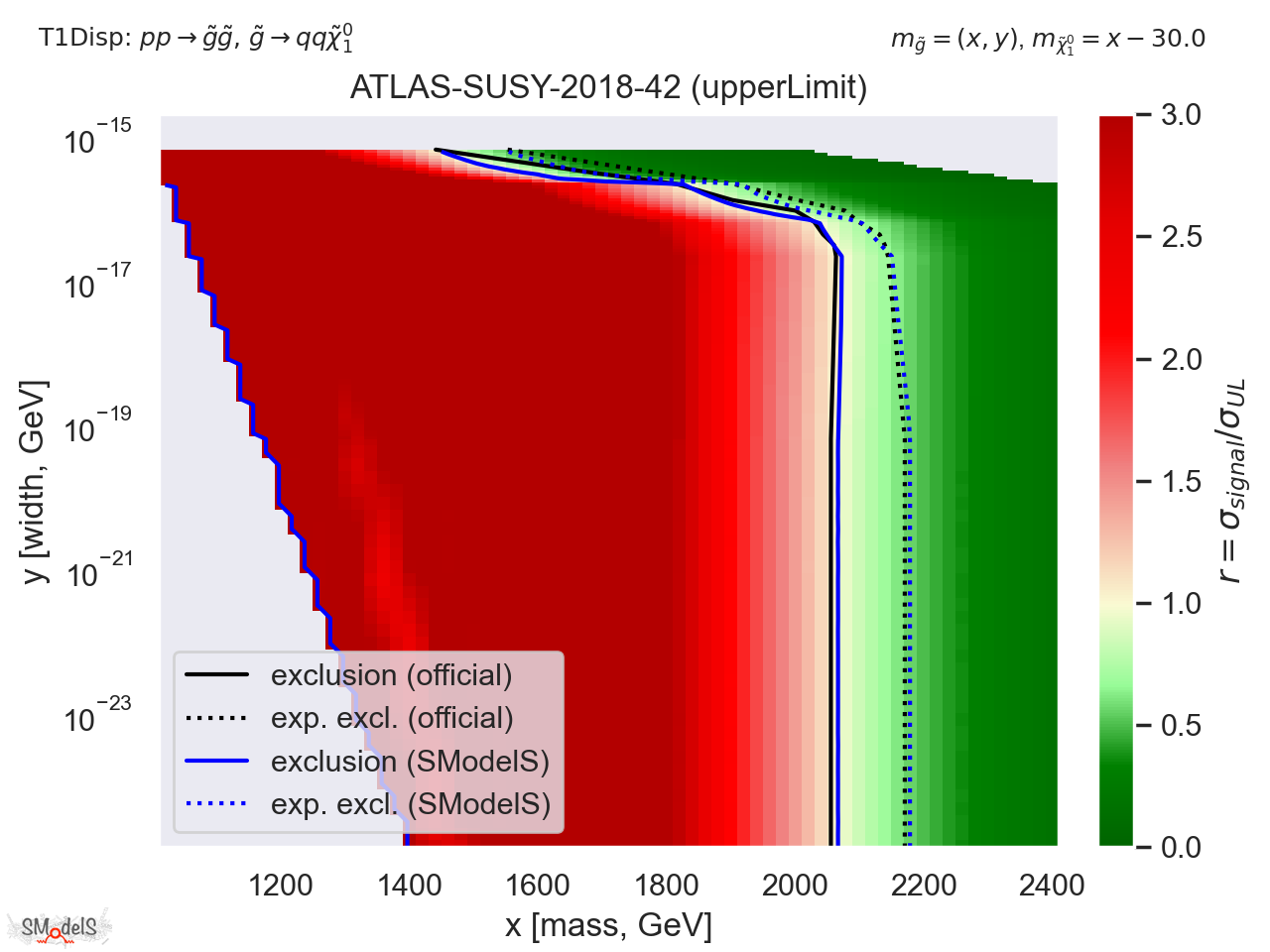 T1Disp: $pp \to \tilde{g}\tilde{g}$, $\tilde{g} \to qq\tilde{\chi}_1^0$

$m_{\tilde{g}} = (x, y)$, $m_{\tilde{\chi}_1^0} = x - 30.0$

ATLAS-SUSY-2018-42 (upperLimit)

$10^{-15}$
$10^{-17}$
$10^{-19}$
$10^{-21}$
$10^{-23}$

y [width, GeV]

exclusion (official)
exp. excl. (official)
exclusion (SModelS)
exp. excl. (SModelS)

1200
1400
1600
1800
2000
2200
2400

x [mass, GeV]

3.0
2.5
2.0
1.5
1.0
0.5
0.0

$r = \sigma_{signal}/\sigma_{UL}$

SModelS